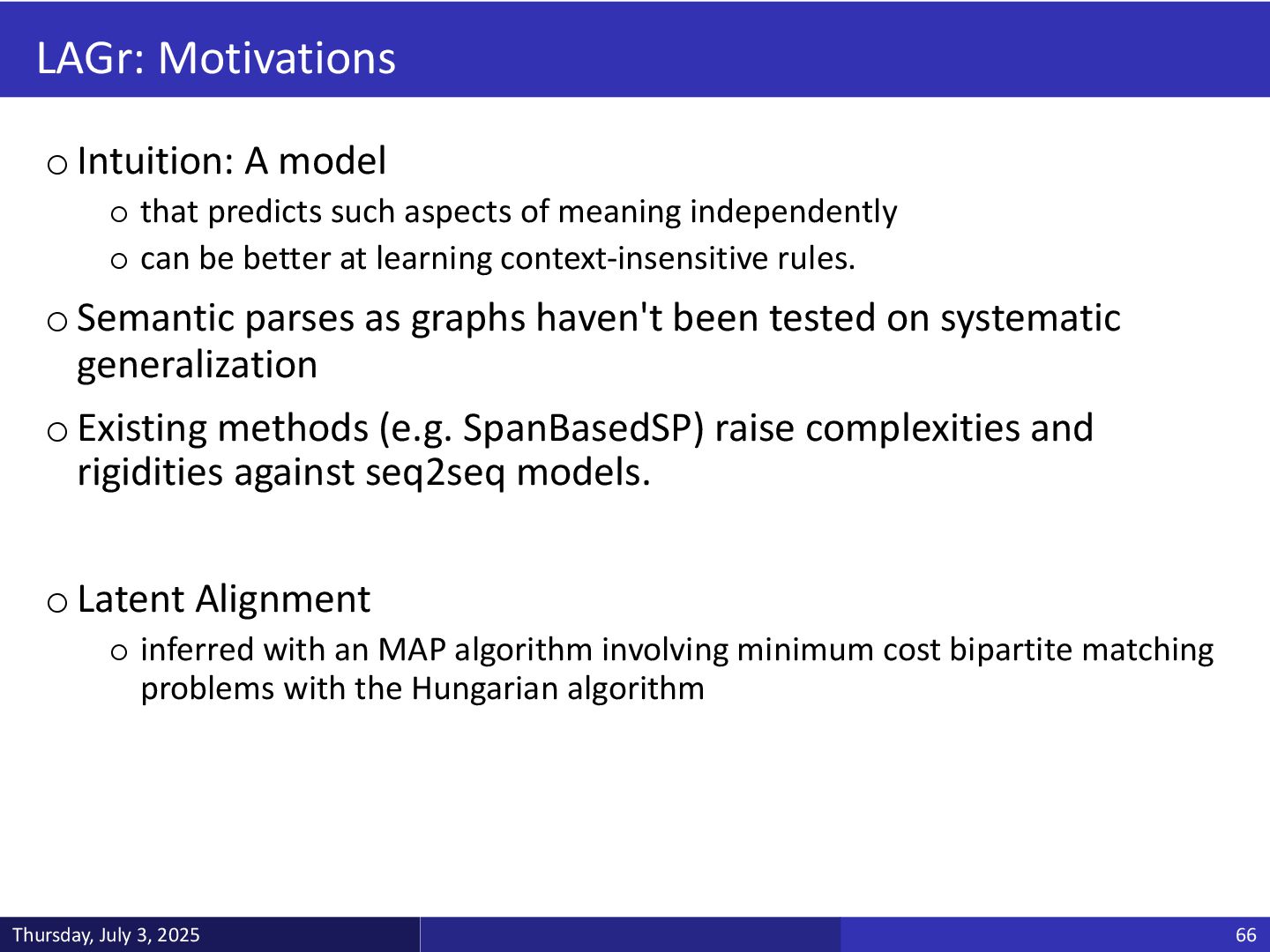 LAGr: Motivations

o Intuition: A model

o that predicts such aspects of meaning independently

o can be better at learning context-insensitive rules.

o Semantic parses as graphs haven't been tested on systematic generalization

o Existing methods (e.g. SpanBasedSP) raise complexities and rigidities against seq2seq models.

o Latent Alignment

o inferred with an MAP algorithm involving minimum cost bipartite matching problems with the Hungarian algorithm

Thursday, July 3, 2025

66